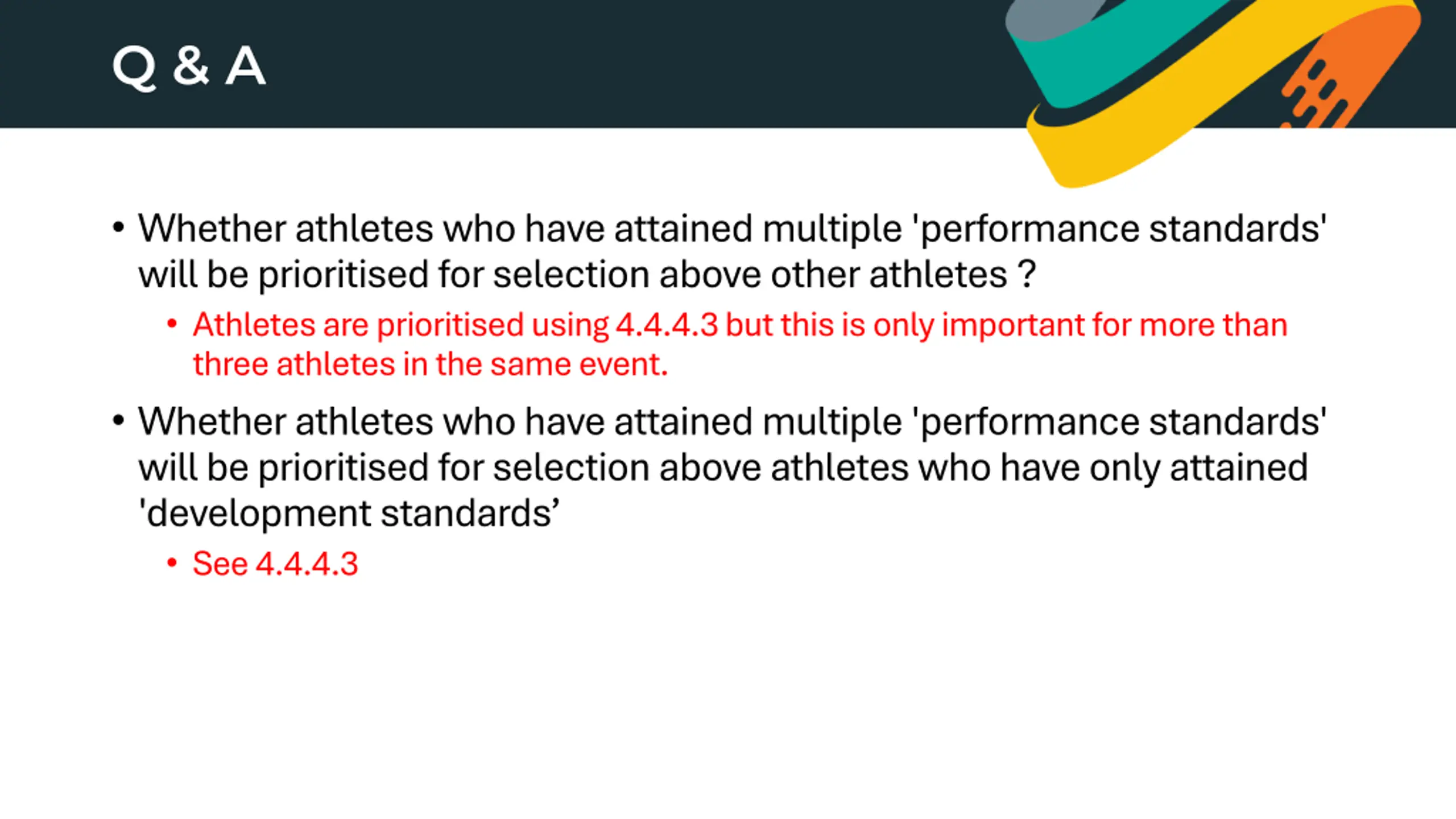 Q & A

• Whether athletes who have attained multiple 'performance standards' will be prioritised for selection above other athletes ?

• Athletes are prioritised using 4.4.4.3 but this is only important for more than three athletes in the same event.

• Whether athletes who have attained multiple 'performance standards' will be prioritised for selection above athletes who have only attained 'development standards’

• See 4.4.4.3